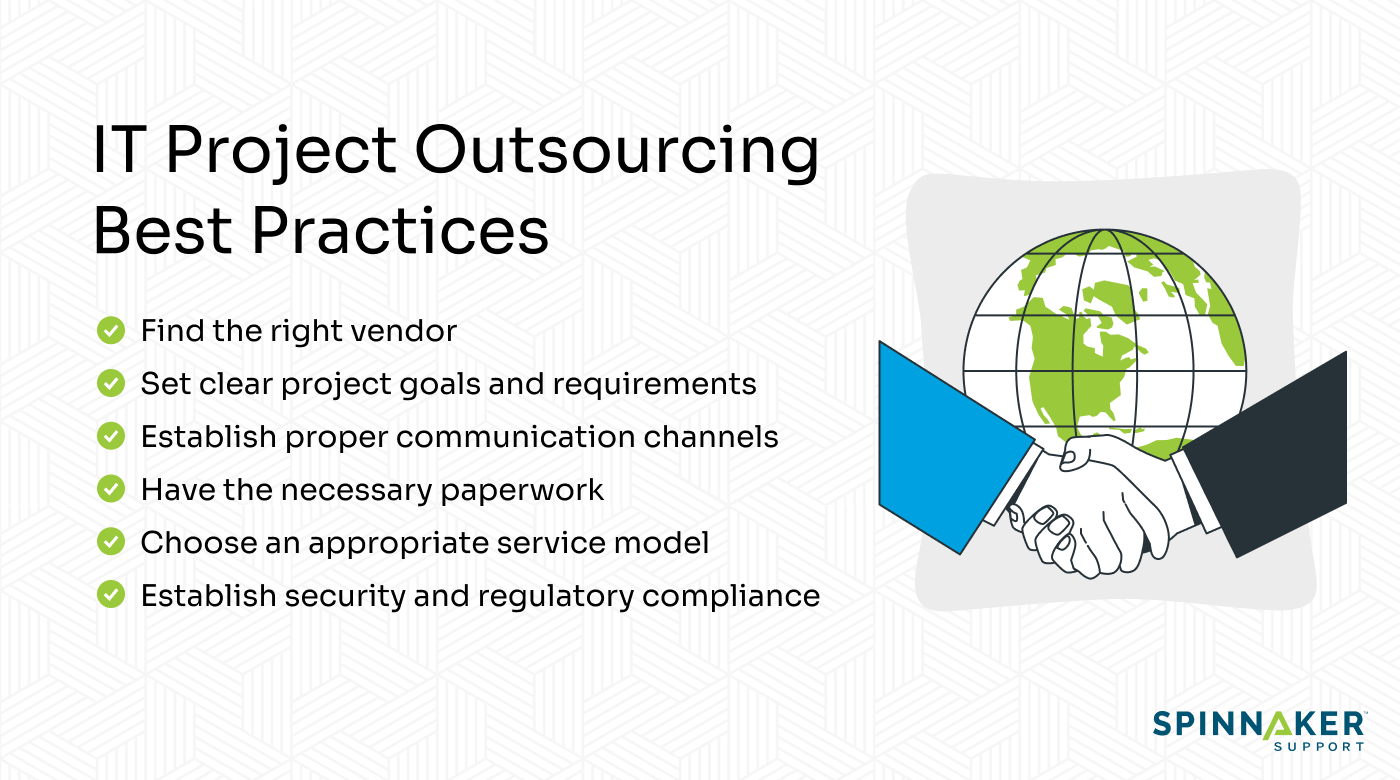 IT Project Outsourcing Best Practices

Find the right vendor
Set clear project goals and requirements
Establish proper communication channels
Have the necessary paperwork
Choose an appropriate service model
Establish security and regulatory compliance

SPINNAKER™ SUPPORT